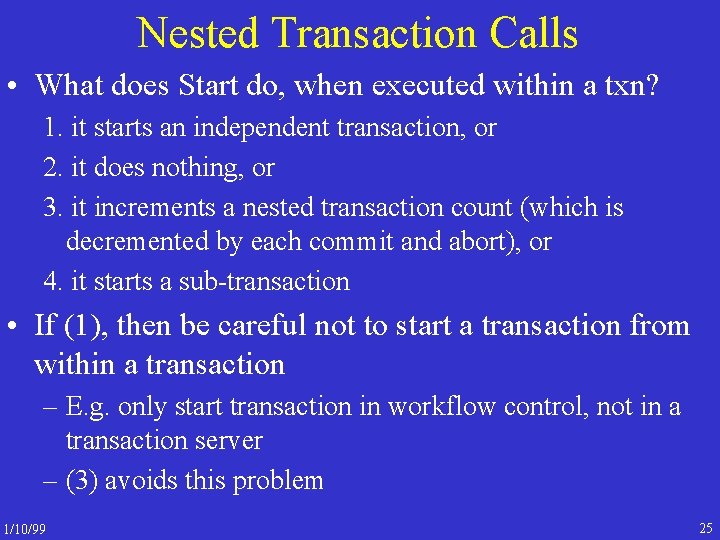 Nested Transaction Calls

• What does Start do, when executed within a txn?
1. it starts an independent transaction, or
2. it does nothing, or
3. it increments a nested transaction count (which is decremented by each commit and abort), or
4. it starts a sub-transaction

• If (1), then be careful not to start a transaction from within a transaction
– E.g. only start transaction in workflow control, not in a transaction server
– (3) avoids this problem

1/10/99

25